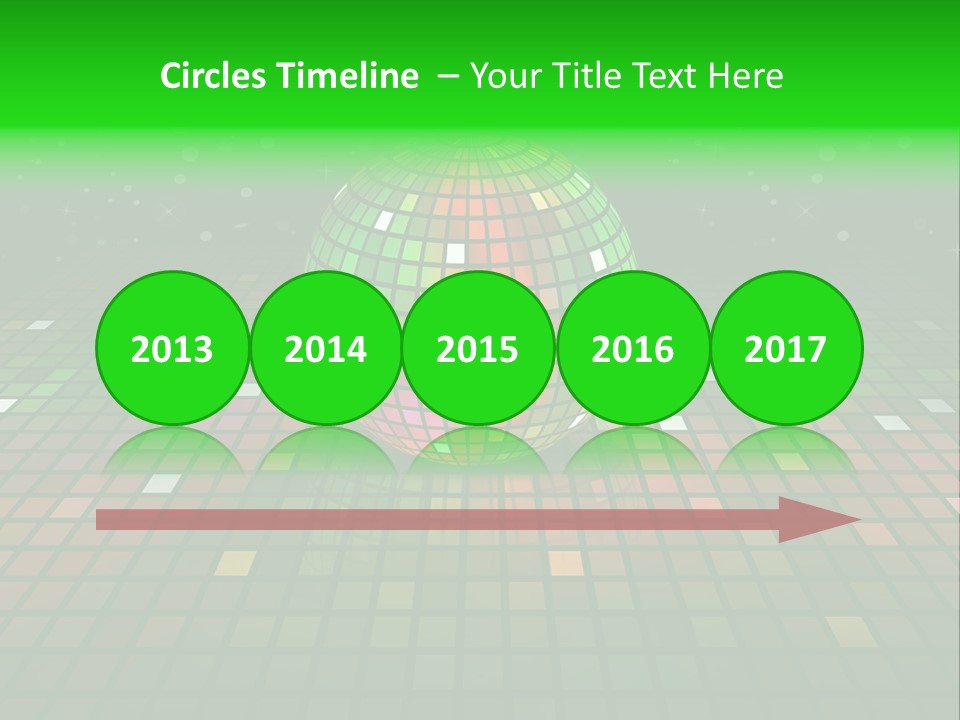 Circles Timeline – Your Title Text Here

2013

2014

2015

2016

2017